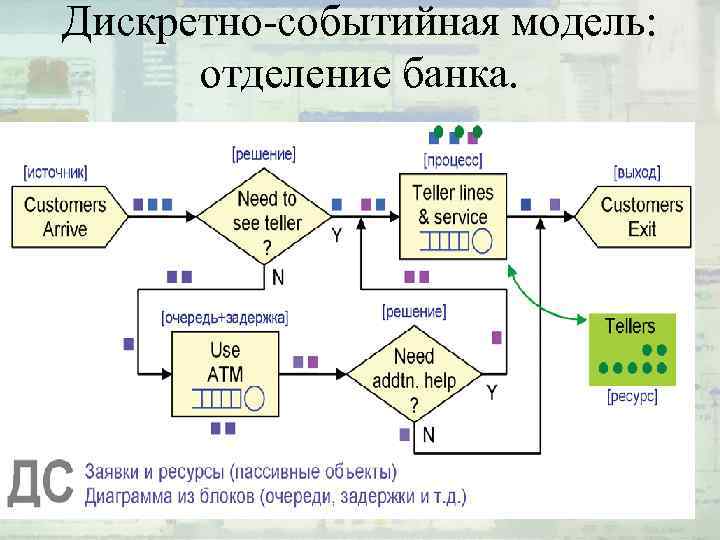 Дискретно-событийная модель: отделение банка.

[источник]
Customers Arrive

[решение]
Need to see teller ?

Y

N

[процесс]
Teller lines & service

[выход]
Customers Exit

[очередь+задержка]
Use ATM

[решение]
Need addtn. help ?

Y

N

Tellers

[ресурс]

ДС
Заявки и ресурсы (пассивные объекты)
Диаграмма из блоков (очереди, задержки и т.д.)